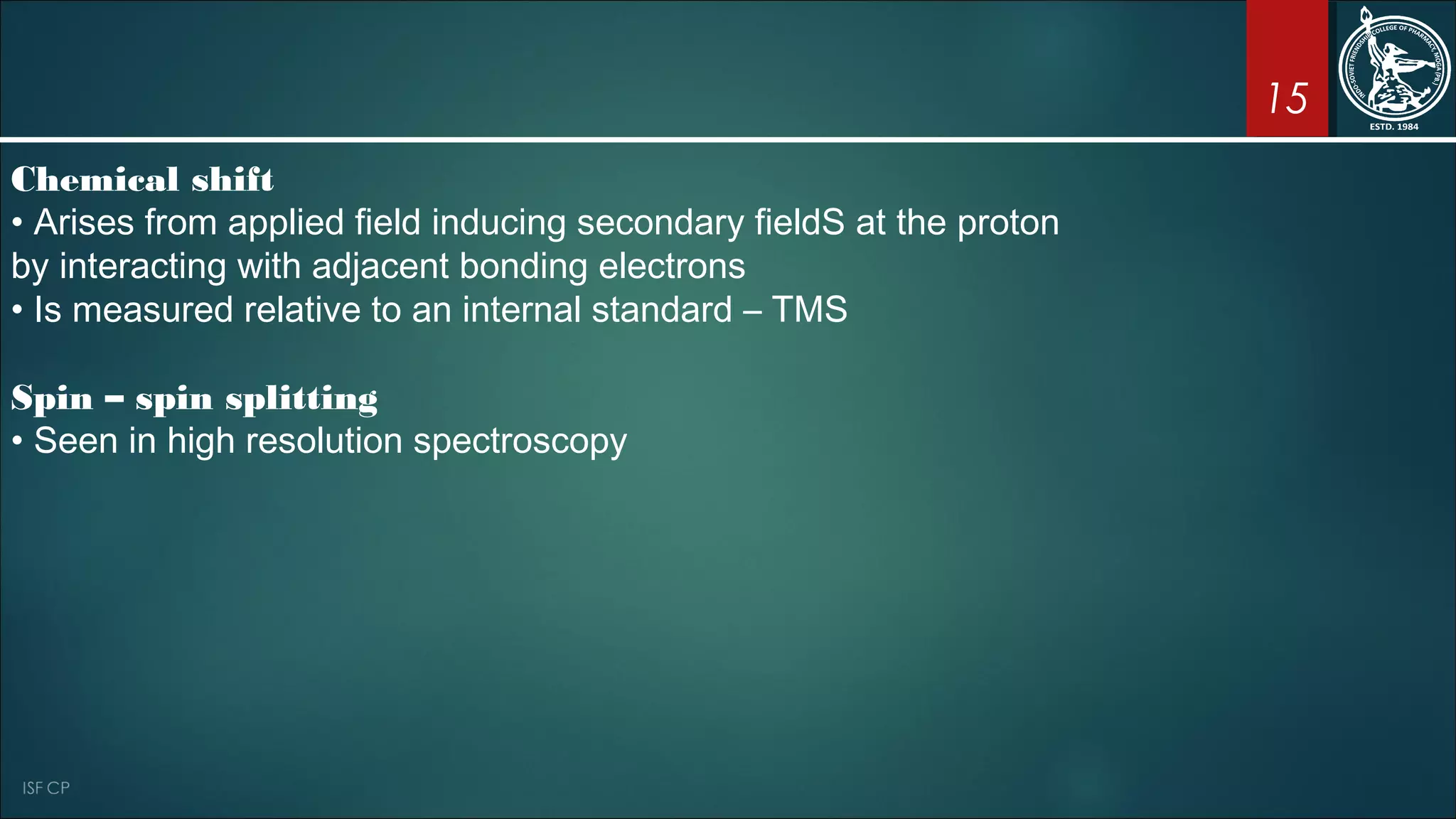 15

INDO-SOVIET FRIENDSHIP COLLEGE OF PHARMACY, MOGA (PB.)
ESTD. 1984

Chemical shift
• Arises from applied field inducing secondary fieldS at the proton by interacting with adjacent bonding electrons
• Is measured relative to an internal standard – TMS

Spin – spin splitting
• Seen in high resolution spectroscopy

ISF CP